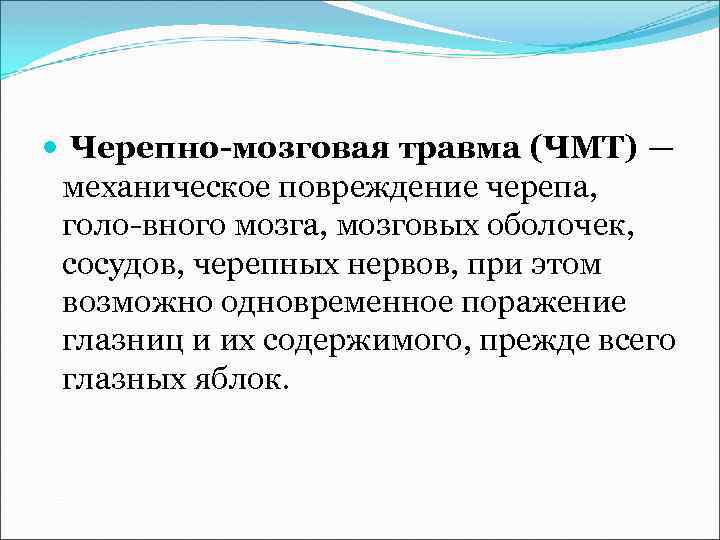 Черепно-мозговая травма (ЧМТ) — механическое повреждение черепа, голо-вного мозга, мозговых оболочек, сосудов, черепных нервов, при этом возможно одновременное поражение глазниц и их содержимого, прежде всего глазных яблок.